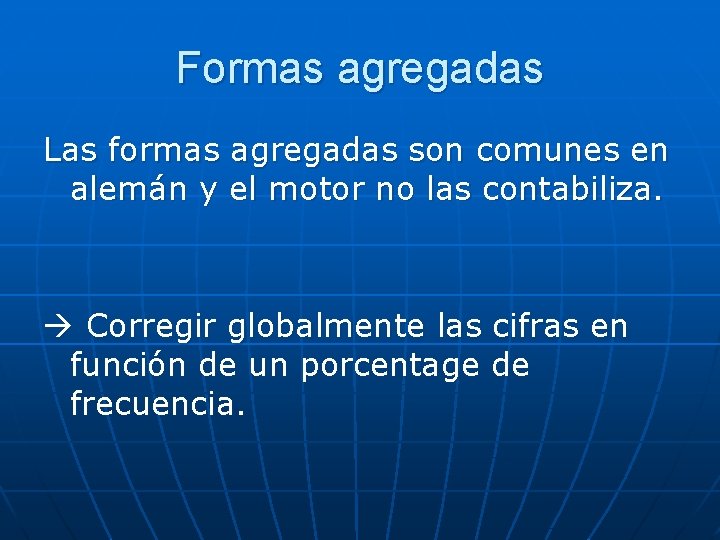 Formas agregadas

Las formas agregadas son comunes en alemán y el motor no las contabiliza.

→ Corregir globalmente las cifras en función de un porcentage de frecuencia.